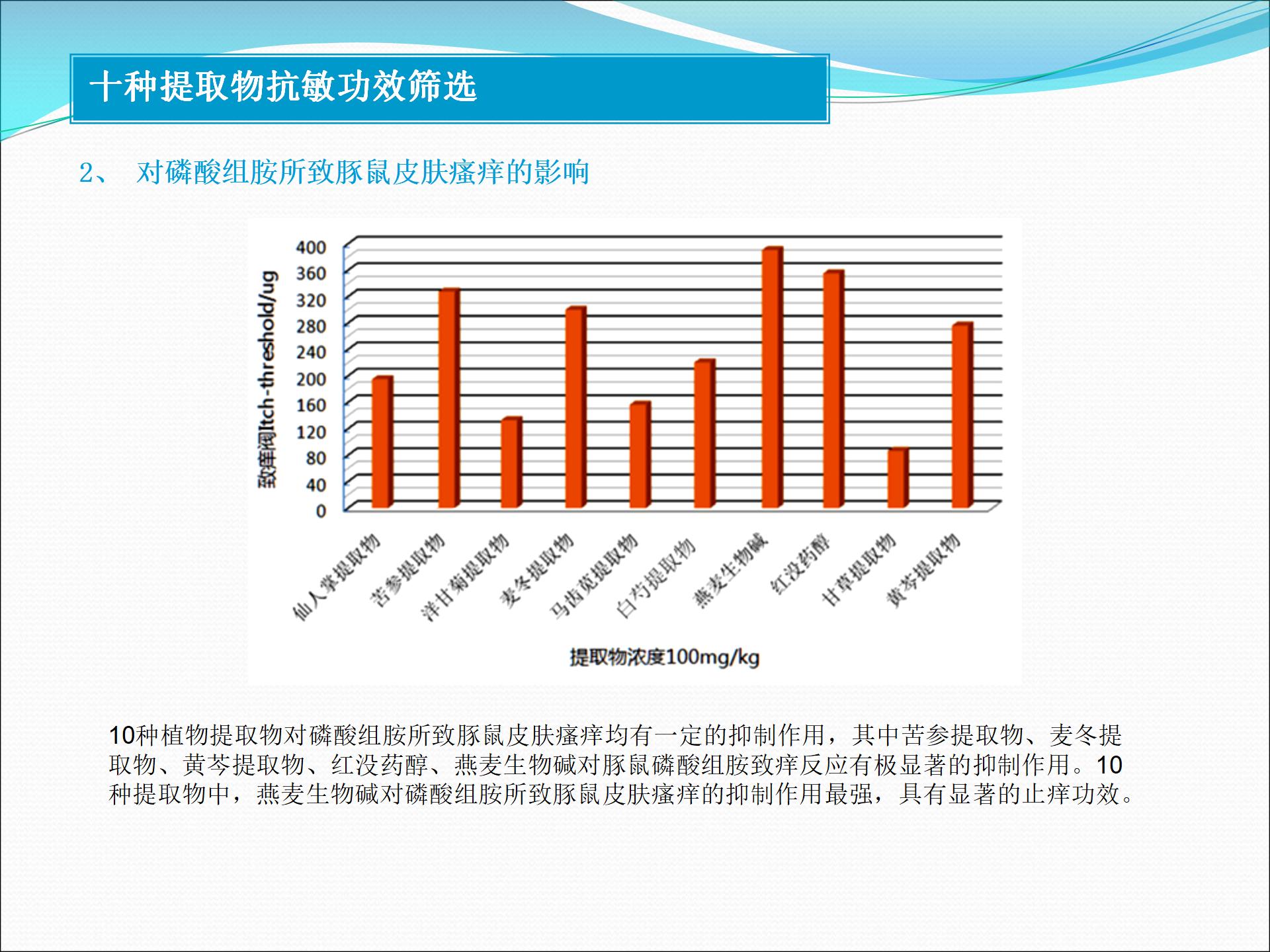 十种提取物抗敏功效筛选

2、 对磷酸组胺所致豚鼠皮肤瘙痒的影响

致痒阈Itch-threshold/ug

400
360
320
280
240
200
160
120
80
40
0

仙人掌提取物
苦参提取物
洋甘菊提取物
麦冬提取物
马齿苋提取物
白芍提取物
燕麦生物碱
红没药醇
甘草提取物
黄芩提取物

提取物浓度100mg/kg

10种植物提取物对磷酸组胺所致豚鼠皮肤瘙痒均有一定的抑制作用，其中苦参提取物、麦冬提取物、黄芩提取物、红没药醇、燕麦生物碱对豚鼠磷酸组胺致痒反应有极显著的抑制作用。10种提取物中，燕麦生物碱对磷酸组胺所致豚鼠皮肤瘙痒的抑制作用最强，具有显著的止痒功效。